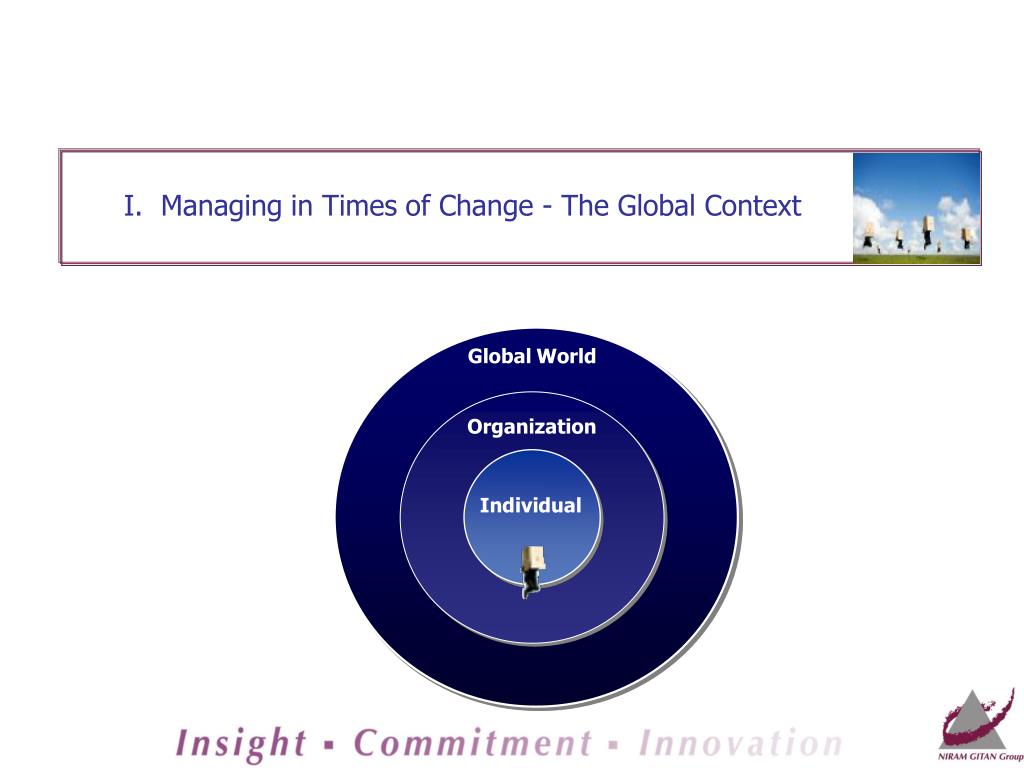 I. Managing in Times of Change - The Global Context

Global World

Organization

Individual

Insight ▪ Commitment ▪ Innovation

NIRAM GITAN Group